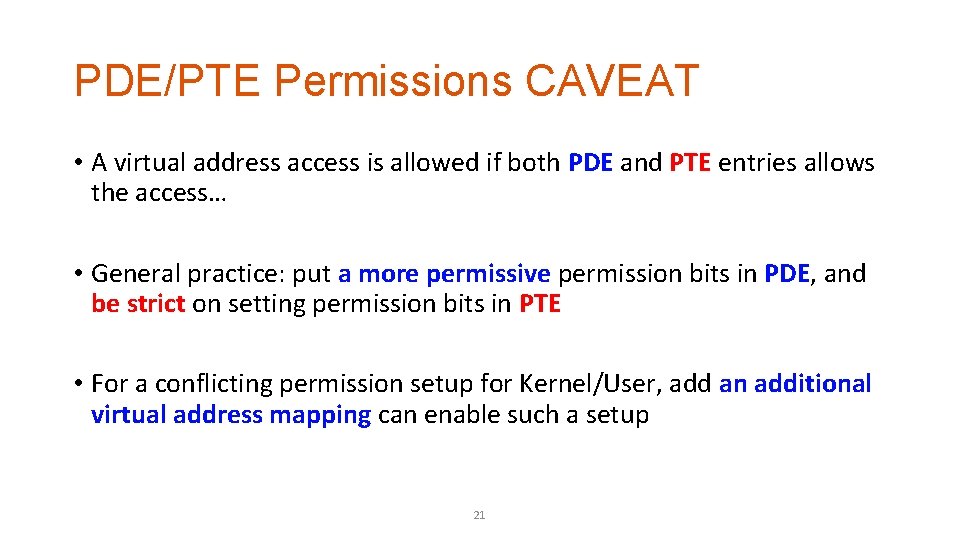 PDE/PTE Permissions CAVEAT

• A virtual address access is allowed if both PDE and PTE entries allows the access…

• General practice: put a more permissive permission bits in PDE, and be strict on setting permission bits in PTE

• For a conflicting permission setup for Kernel/User, add an additional virtual address mapping can enable such a setup

21